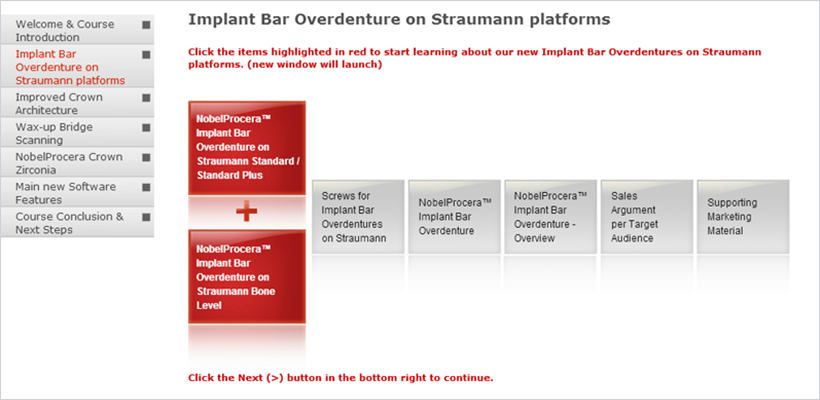 Welcome & Course Introduction

Implant Bar Overdenture on Straumann platforms

Improved Crown Architecture

Wax-up Bridge Scanning

NobelProcera Crown Zirconia

Main new Software Features

Course Conclusion & Next Steps

Implant Bar Overdenture on Straumann platforms

Click the items highlighted in red to start learning about our new Implant Bar Overdentures on Straumann platforms. (new window will launch)

NobelProcera™ Implant Bar Overdenture on Straumann Standard / Standard Plus

+

NobelProcera™ Implant Bar Overdenture on Straumann Bone Level

Screws for Implant Bar Overdentures on Straumann

NobelProcera™ Implant Bar Overdenture

NobelProcera™ Implant Bar Overdenture - Overview

Sales Argument per Target Audience

Supporting Marketing Material

Click the Next (>) button in the bottom right to continue.